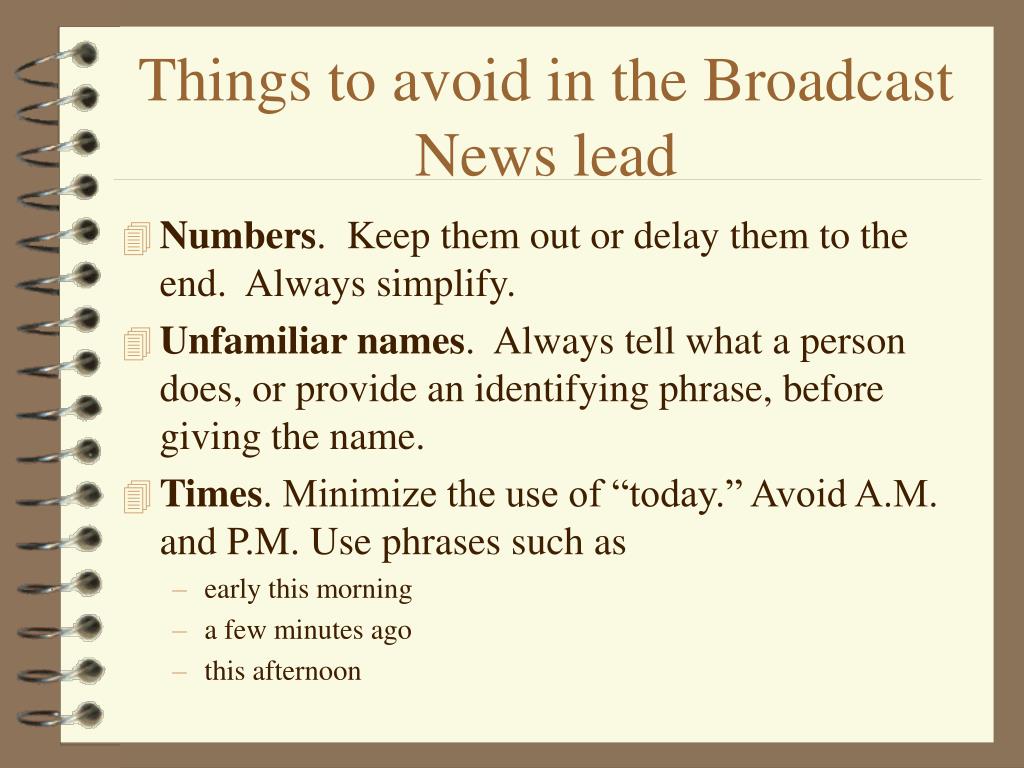 Things to avoid in the Broadcast News lead

Numbers. Keep them out or delay them to the end. Always simplify.

Unfamiliar names. Always tell what a person does, or provide an identifying phrase, before giving the name.

Times. Minimize the use of “today.” Avoid A.M. and P.M. Use phrases such as

– early this morning
– a few minutes ago
– this afternoon